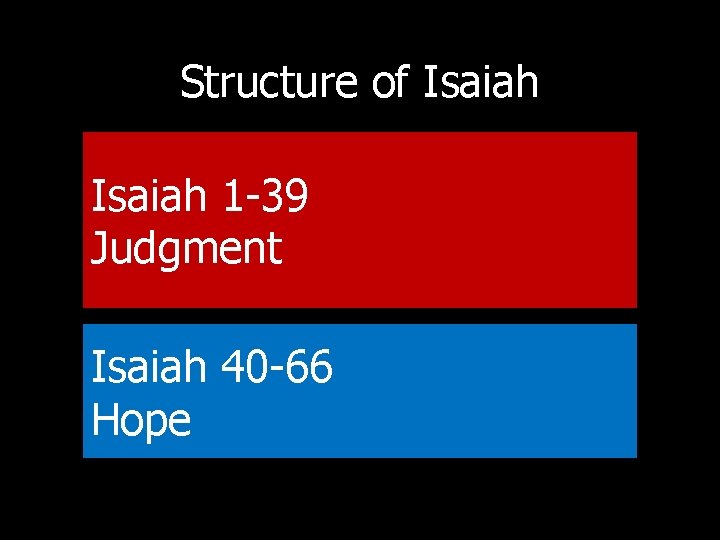 Structure of Isaiah

Isaiah 1-39
Judgment

Isaiah 40-66
Hope